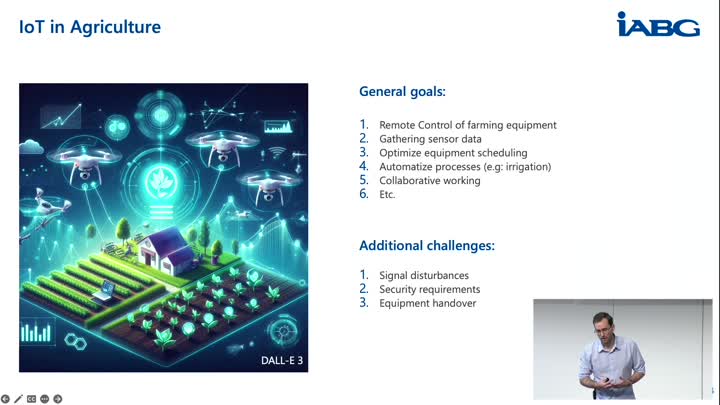 IoT in Agriculture

IABG

DALL-E 3

General goals:

1. Remote Control of farming equipment
2. Gathering sensor data
3. Optimize equipment scheduling
4. Automatize processes (e.g: irrigation)
5. Collaborative working
6. Etc.

Additional challenges:

1. Signal disturbances
2. Security requirements
3. Equipment handover